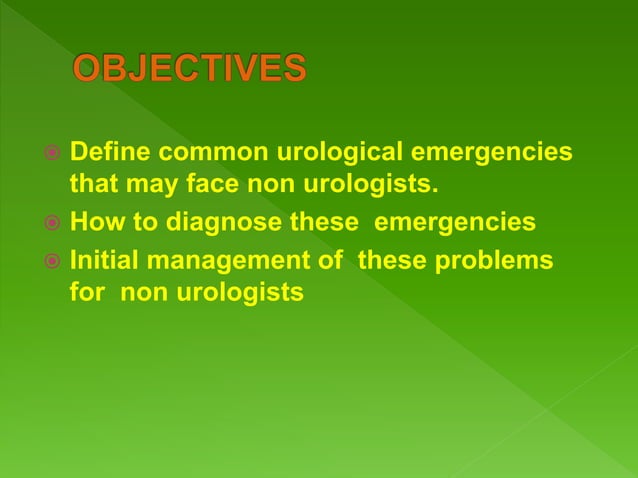 OBJECTIVES

Define common urological emergencies that may face non urologists.
How to diagnose these emergencies
Initial management of these problems for non urologists